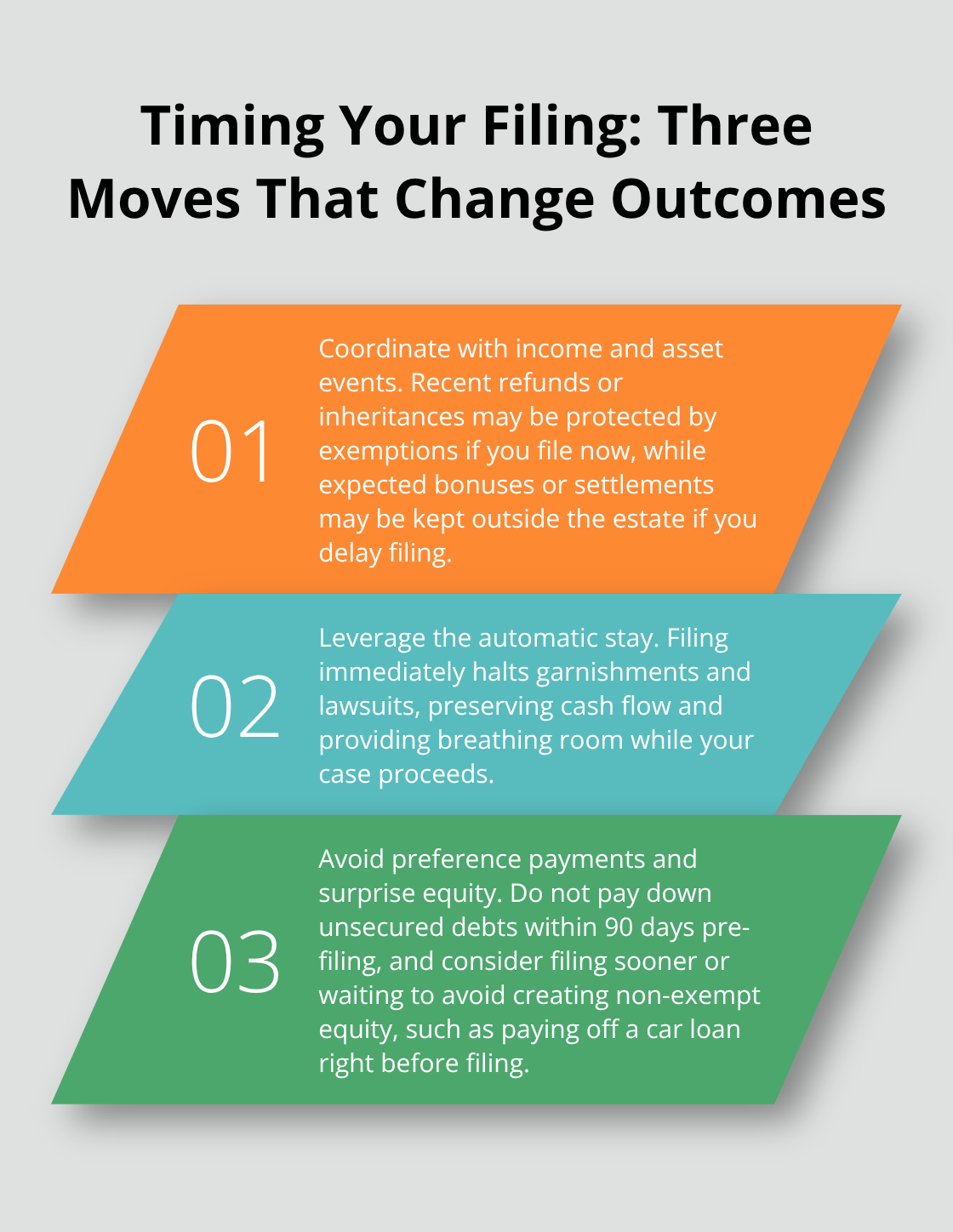 Timing Your Filing: Three Moves That Change Outcomes

01

Coordinate with income and asset events. Recent refunds or inheritances may be protected by exemptions if you file now, while expected bonuses or settlements may be kept outside the estate if you delay filing.

02

Leverage the automatic stay. Filing immediately halts garnishments and lawsuits, preserving cash flow and providing breathing room while your case proceeds.

03

Avoid preference payments and surprise equity. Do not pay down unsecured debts within 90 days pre-filing, and consider filing sooner or waiting to avoid creating non-exempt equity, such as paying off a car loan right before filing.